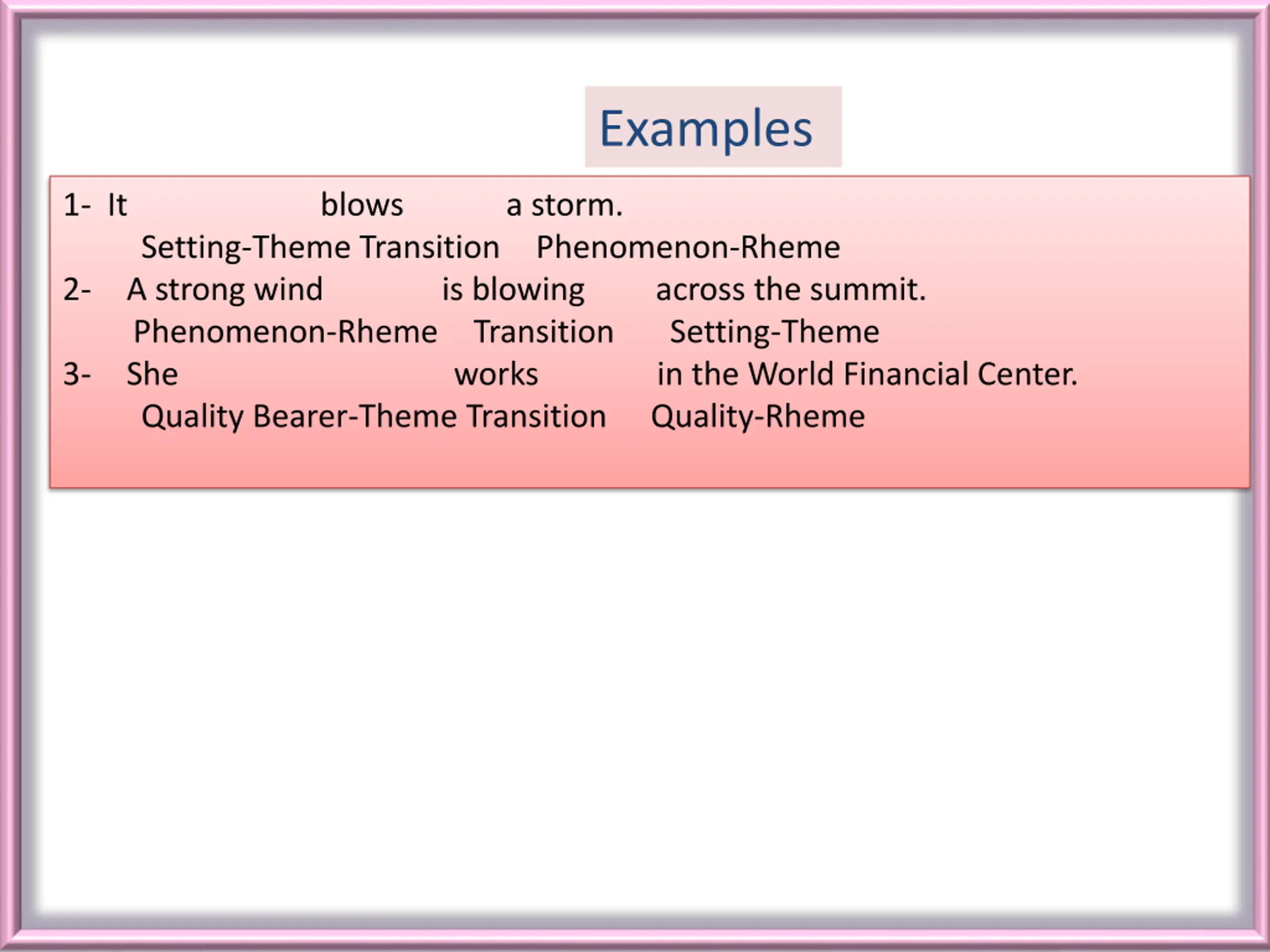 Examples

1- It blows a storm.
Setting-Theme Transition Phenomenon-Rheme
2- A strong wind is blowing across the summit.
Phenomenon-Rheme Transition Setting-Theme
3- She works in the World Financial Center.
Quality Bearer-Theme Transition Quality-Rheme